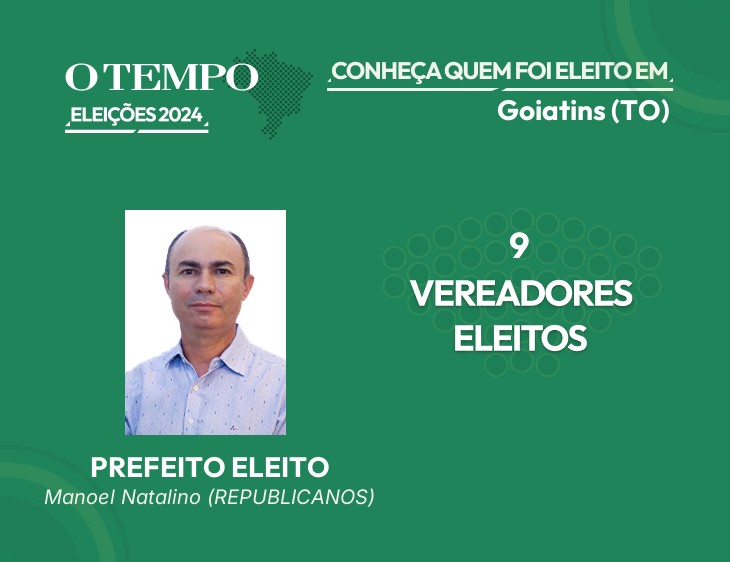 O TEMPO
ELEIÇÕES 2024

CONHEÇA QUEM FOI ELEITO EM
Goiatins (TO)

9
VEREADORES
ELEITOS

PREFEITO ELEITO
Manoel Natalino (REPUBLICANOS)